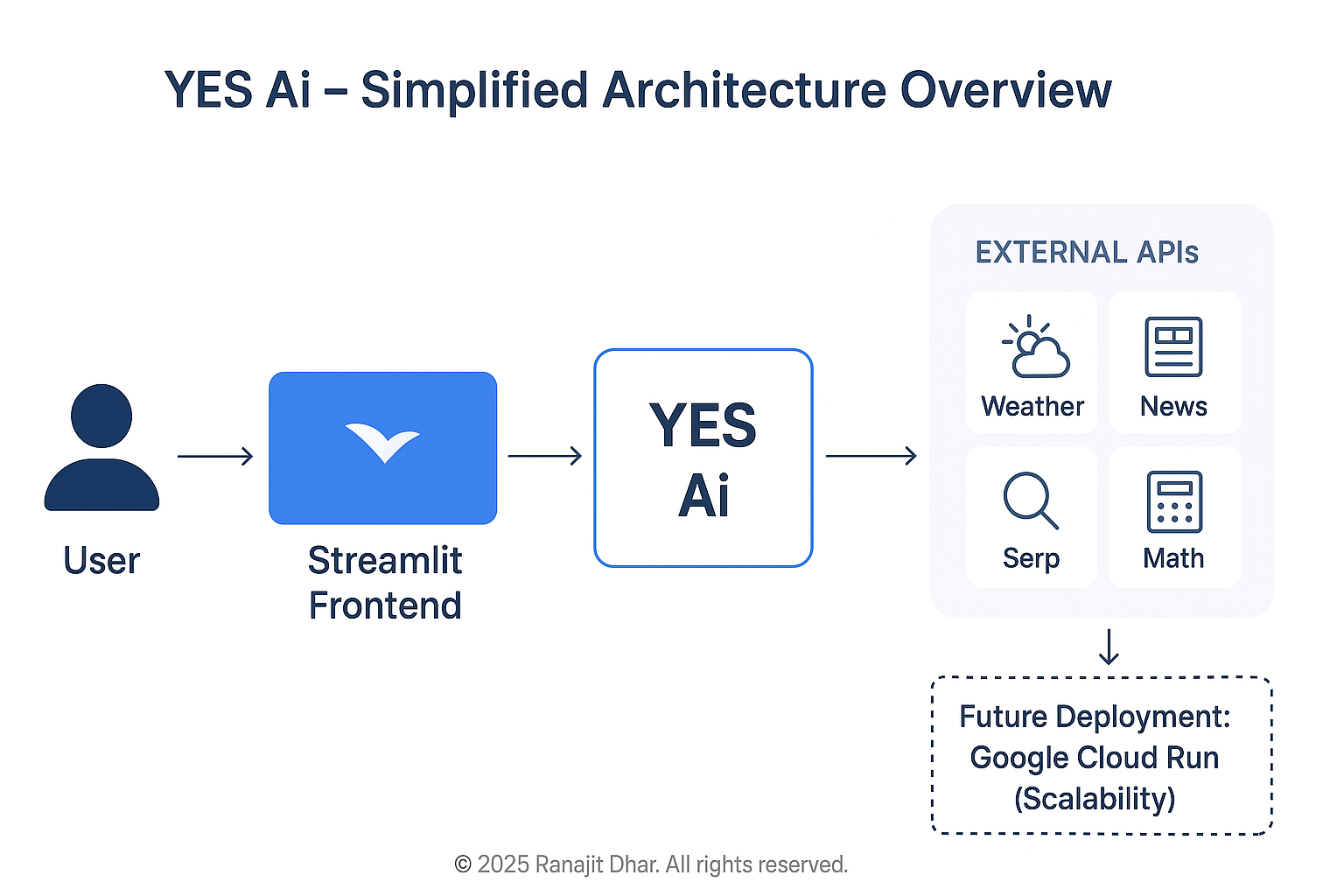 YES Ai – Simplified Architecture Overview

User

Streamlit Frontend

YES Ai

EXTERNAL APIs

Weather

News

Serp

Math

Future Deployment: Google Cloud Run (Scalability)

© 2025 Ranajit Dhar. All rights reserved.